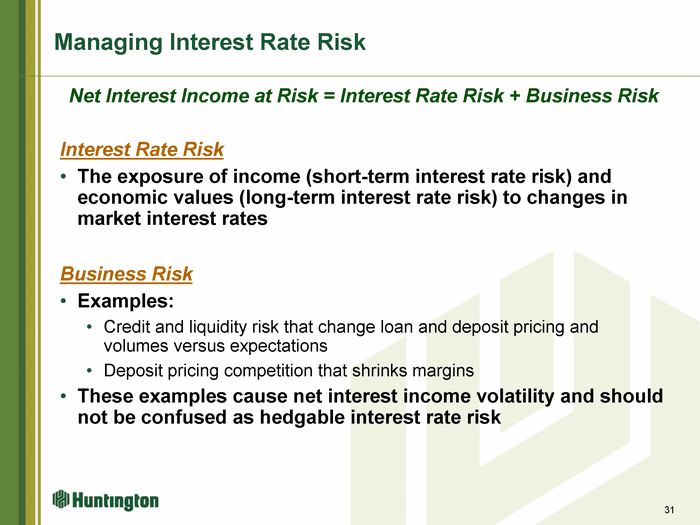 Managing Interest Rate Risk

Net Interest Income at Risk = Interest Rate Risk + Business Risk

Interest Rate Risk

• The exposure of income (short-term interest rate risk) and economic values (long-term interest rate risk) to changes in market interest rates

Business Risk

• Examples:
  • Credit and liquidity risk that change loan and deposit pricing and volumes versus expectations
  • Deposit pricing competition that shrinks margins
• These examples cause net interest income volatility and should not be confused as hedgable interest rate risk

Huntington

31